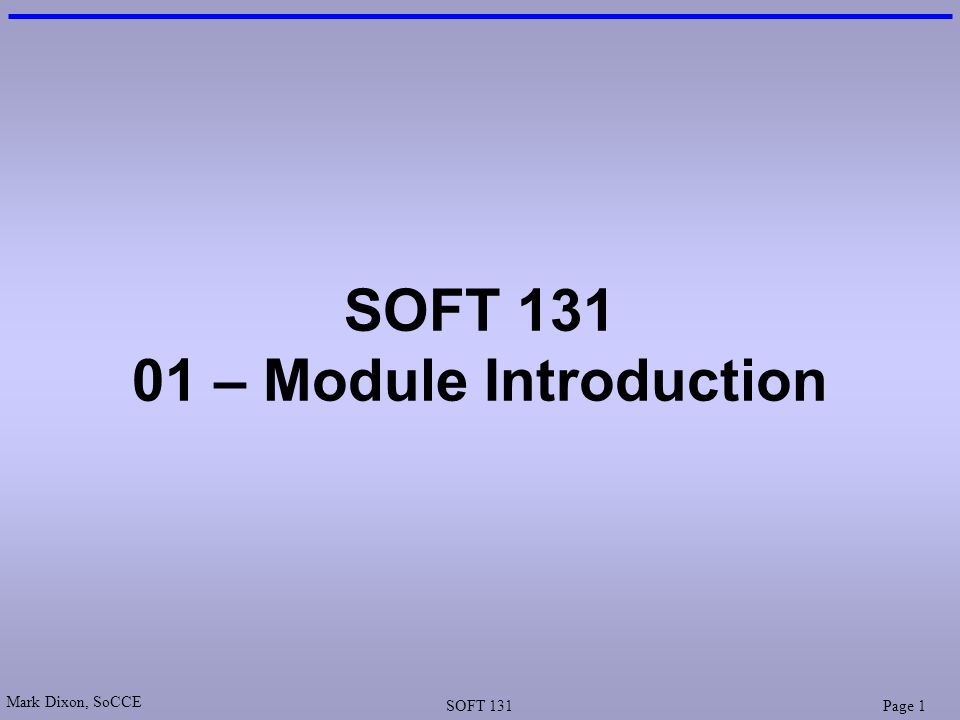 SOFT 131
01 – Module Introduction

Mark Dixon, SoCCE

SOFT 131

Page 1